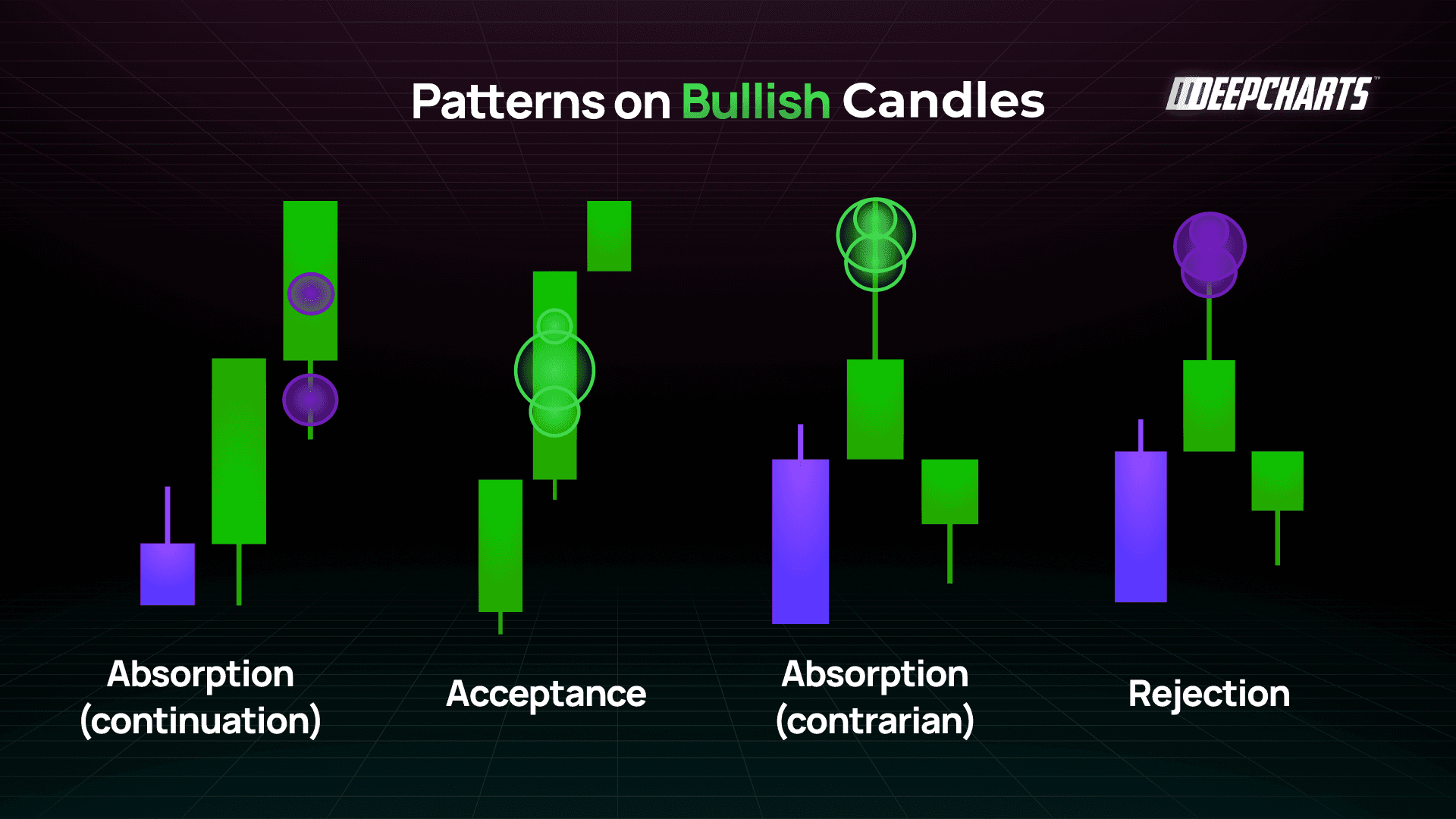 Patterns on Bullish Candles

DEEPCHARTS™

Absorption (continuation)

Acceptance

Absorption (contrarian)

Rejection